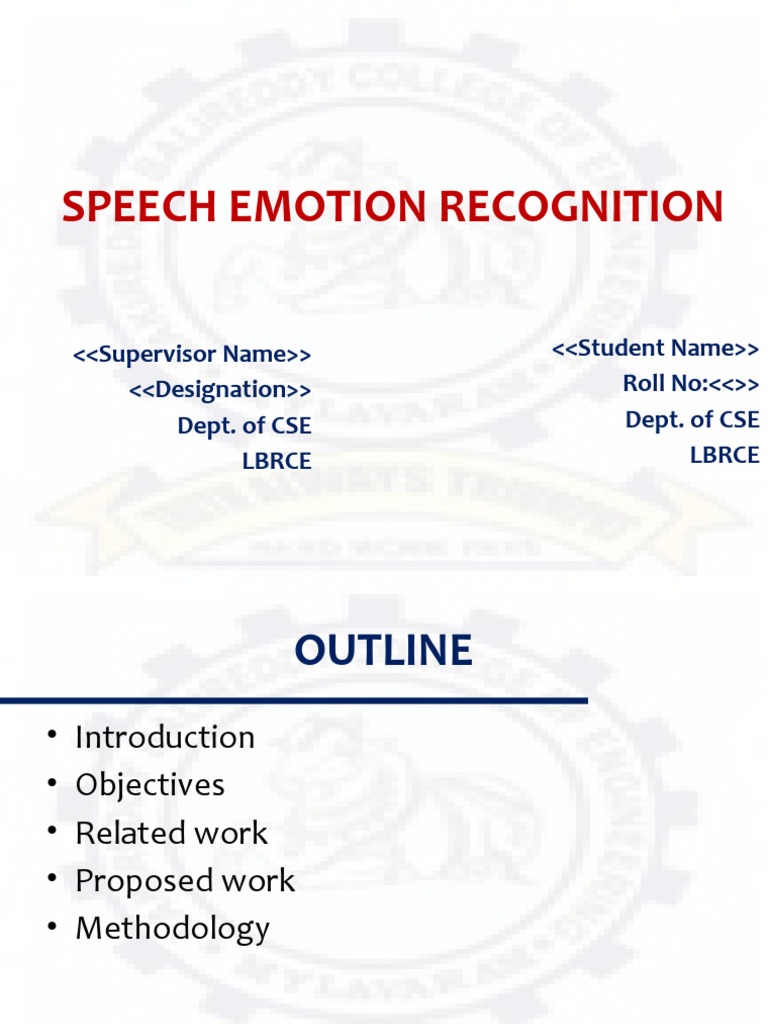 SPEECH EMOTION RECOGNITION

<<Supervisor Name>>
<<Designation>>
Dept. of CSE
LBRCE

<<Student Name>>
Roll No:<<>>
Dept. of CSE
LBRCE

OUTLINE

• Introduction
• Objectives
• Related work
• Proposed work
• Methodology